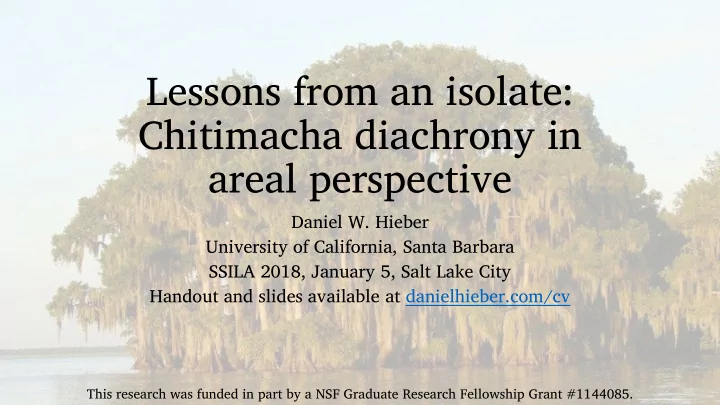 Lessons from an isolate: Chitimacha diachrony in areal perspective

Daniel W. Hieber
University of California, Santa Barbara
SSILA 2018, January 5, Salt Lake City
Handout and slides available at danielhieber.com/cv

This research was funded in part by a NSF Graduate Research Fellowship Grant #1144085.